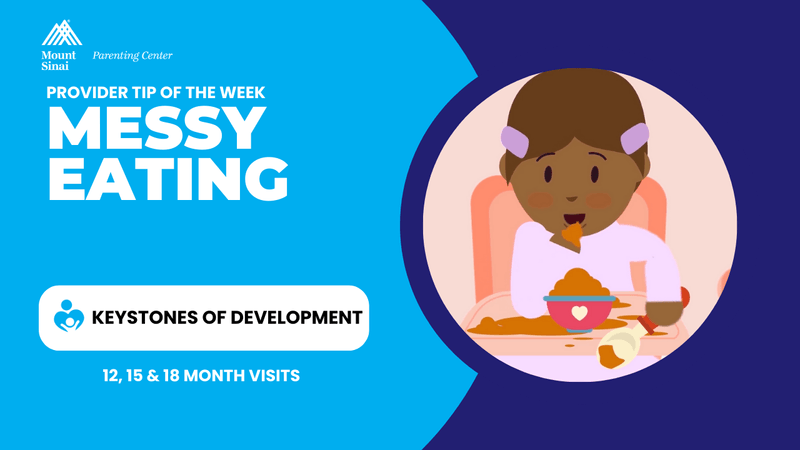 Mount Sinai Parenting Center

PROVIDER TIP OF THE WEEK

MESSY EATING

KEYSTONES OF DEVELOPMENT

12, 15 & 18 MONTH VISITS